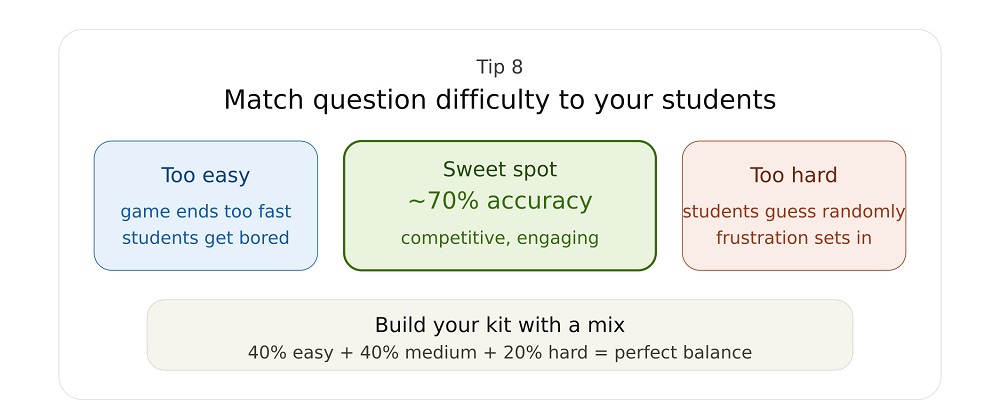 Tip 8
Match question difficulty to your students

Too easy
game ends too fast
students get bored

Sweet spot
~70% accuracy
competitive, engaging

Too hard
students guess randomly
frustration sets in

Build your kit with a mix
40% easy + 40% medium + 20% hard = perfect balance